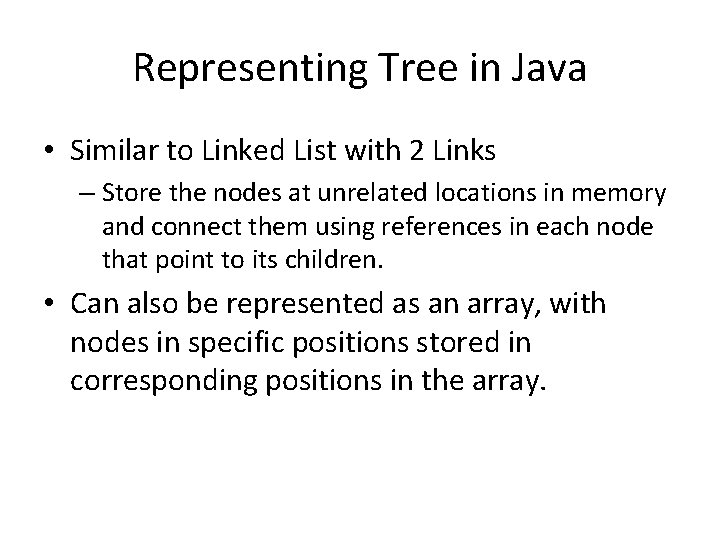 Representing Tree in Java

• Similar to Linked List with 2 Links

– Store the nodes at unrelated locations in memory and connect them using references in each node that point to its children.

• Can also be represented as an array, with nodes in specific positions stored in corresponding positions in the array.